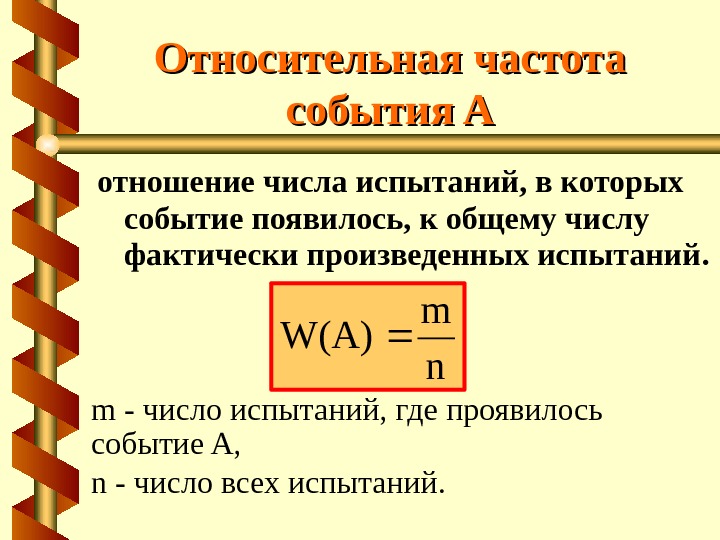 Относительная частота события А

отношение числа испытаний, в которых событие появилось, к общему числу фактически произведенных испытаний.

$W(A) = \frac{m}{n}$

m - число испытаний, где проявилось событие А,

n - число всех испытаний.